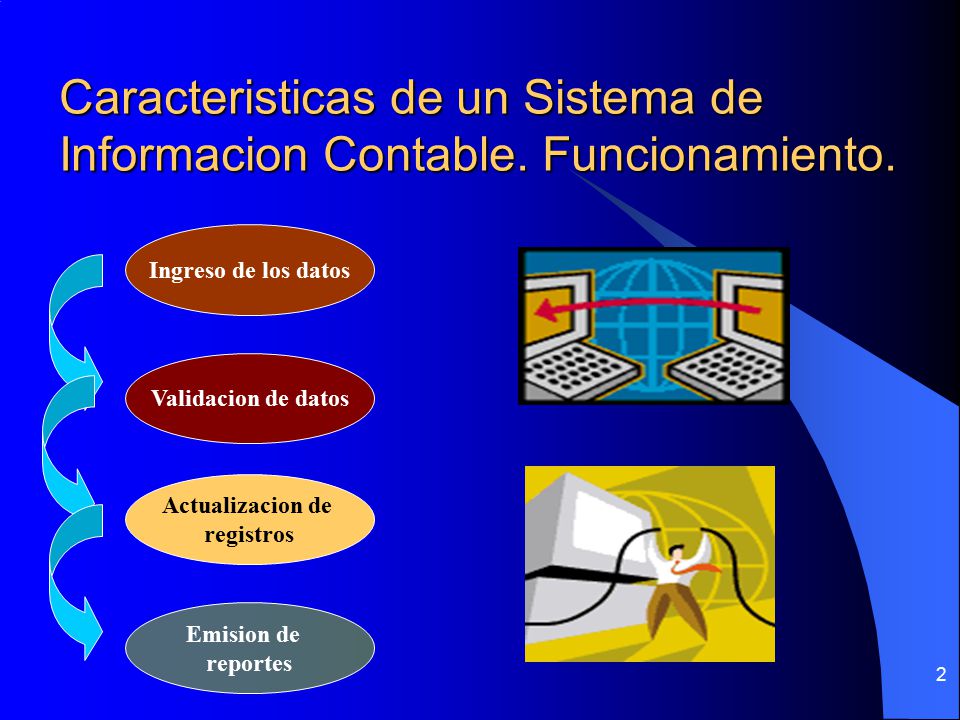 Caracteristicas de un Sistema de Informacion Contable. Funcionamiento.

Ingreso de los datos

Validacion de datos

Actualizacion de registros

Emision de reportes

2